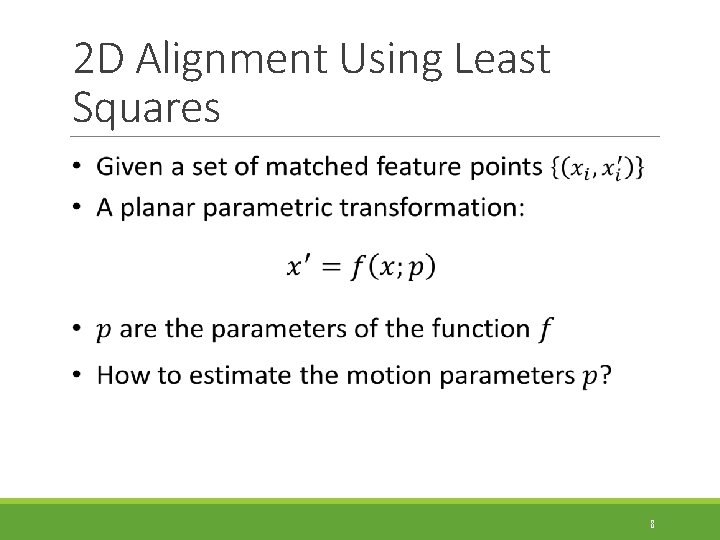 2D Alignment Using Least Squares

• Given a set of matched feature points $\{(x_i, x_i')\}$
• A planar parametric transformation:

$x' = f(x; p)$

• $p$ are the parameters of the function $f$
• How to estimate the motion parameters $p$?

8